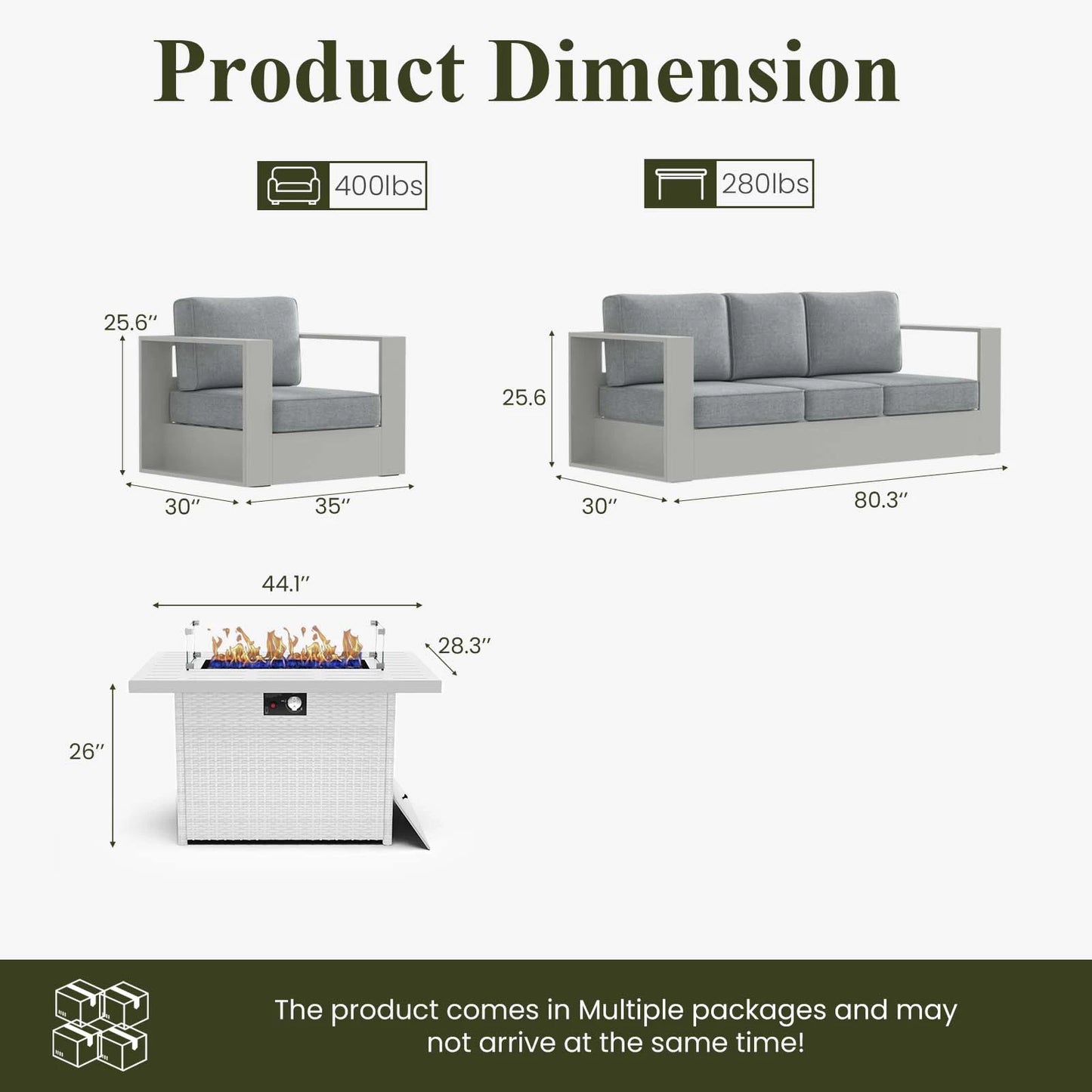 Product Dimension

400lbs

280lbs

25.6″

30″

35″

25.6

30″

80.3″

44.1″

28.3″

26″

The product comes in Multiple packages and may not arrive at the same time!